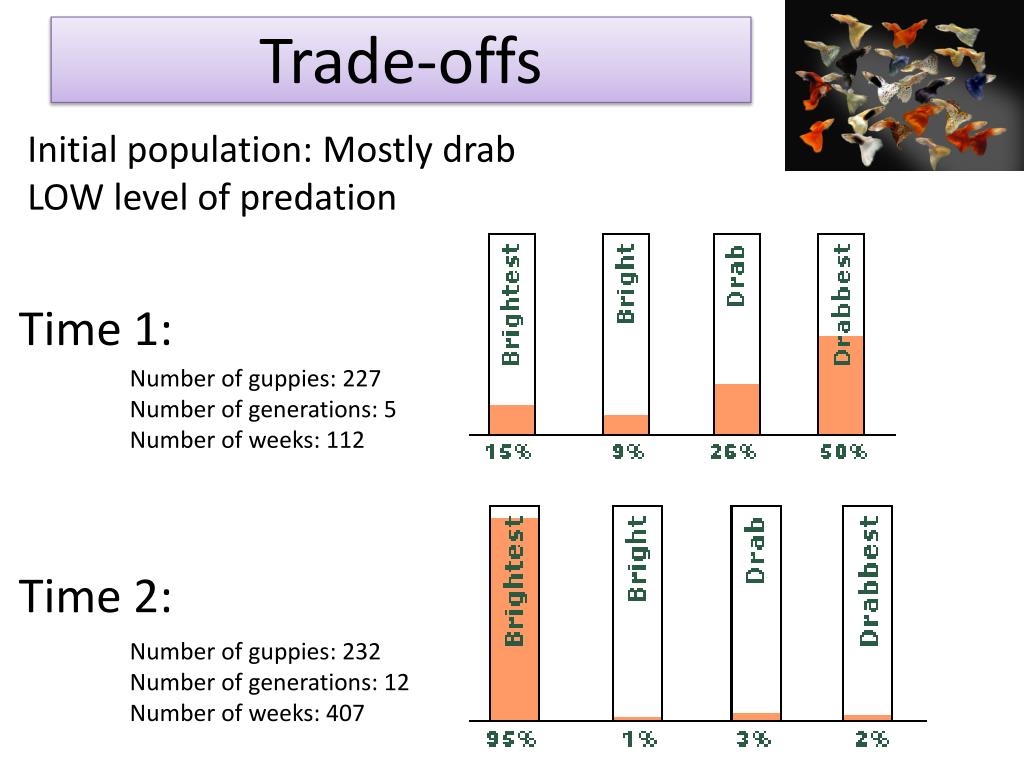 Trade-offs

Initial population: Mostly drab
LOW level of predation

Time 1:

Number of guppies: 227
Number of generations: 5
Number of weeks: 112

Brightest
Bright
Drab
Drabbest

15%
9%
26%
50%

Time 2:

Number of guppies: 232
Number of generations: 12
Number of weeks: 407

Brightest
Bright
Drab
Drabbest

95%
1%
3%
2%